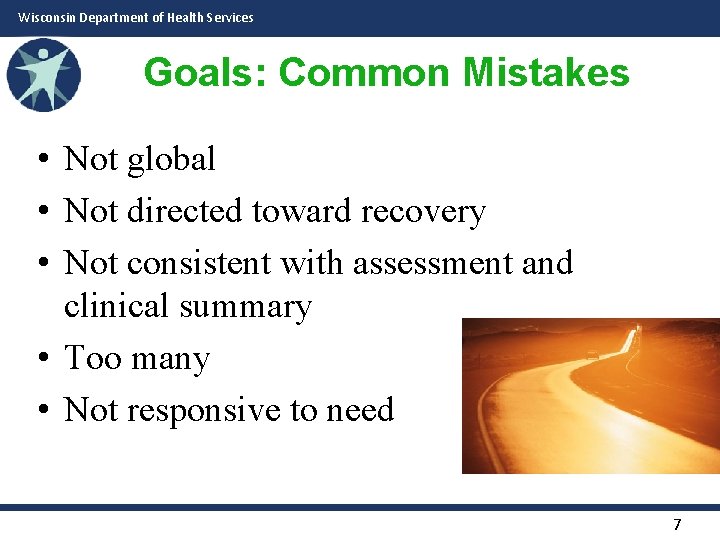 Wisconsin Department of Health Services

Goals: Common Mistakes

• Not global
• Not directed toward recovery
• Not consistent with assessment and clinical summary
• Too many
• Not responsive to need

7